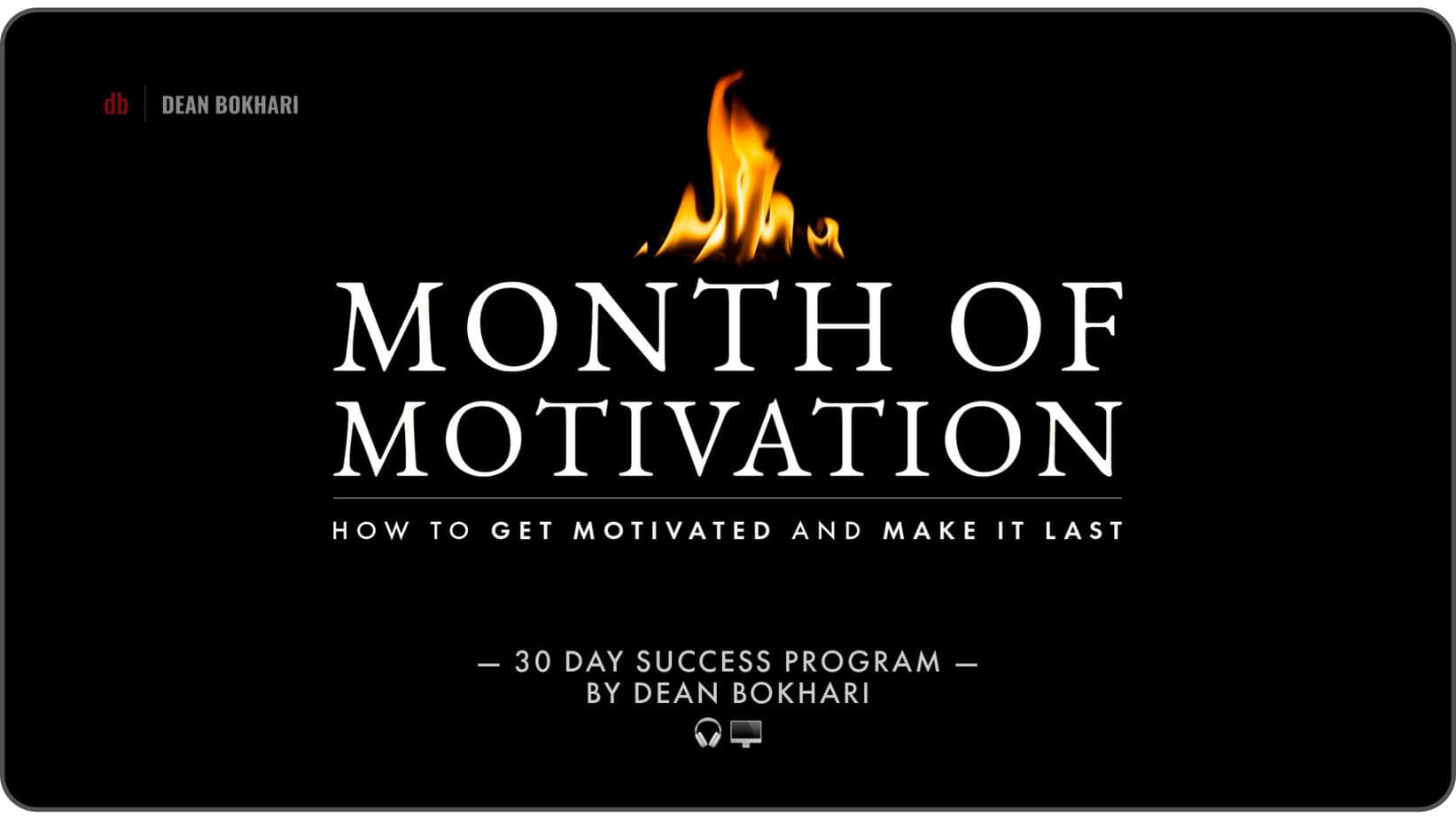 db DEAN BOKHARI

MONTH OF MOTIVATION

HOW TO GET MOTIVATED AND MAKE IT LAST

— 30 DAY SUCCESS PROGRAM —
BY DEAN BOKHARI